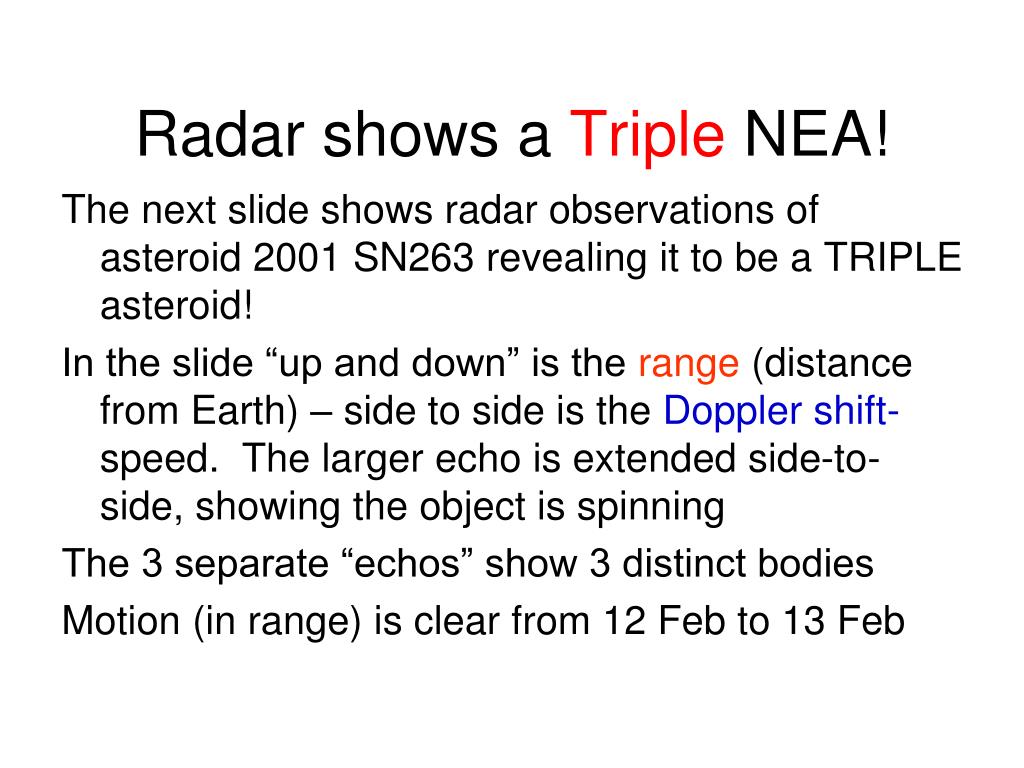 Radar shows a Triple NEA!

The next slide shows radar observations of asteroid 2001 SN263 revealing it to be a TRIPLE asteroid!

In the slide “up and down” is the range (distance from Earth) – side to side is the Doppler shift-speed. The larger echo is extended side-to-side, showing the object is spinning

The 3 separate “echos” show 3 distinct bodies

Motion (in range) is clear from 12 Feb to 13 Feb